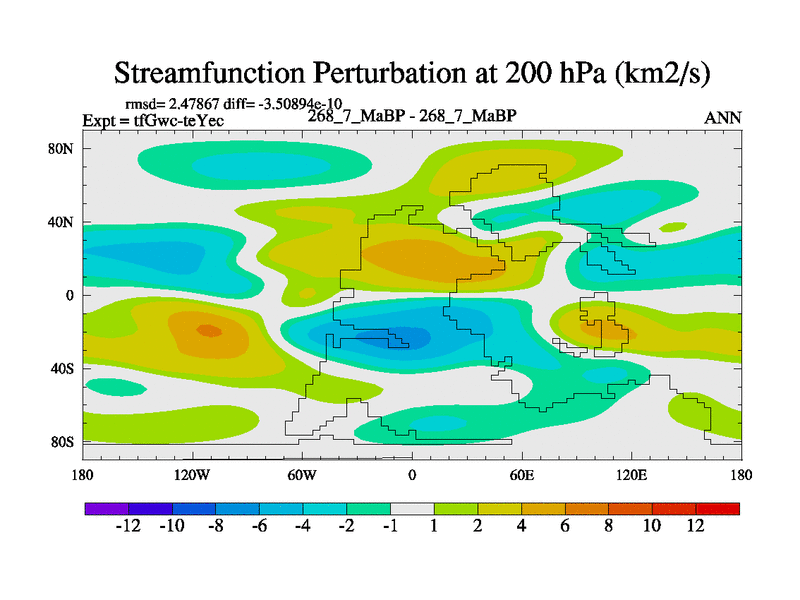 Streamfunction Perturbation at 200 hPa (km2/s)

rmsd= 2.47867 diff= -3.50894e-10
Expt = tfGwc-teYec

268_7_MaBP - 268_7_MaBP

ANN

80N
40N
0
40S
80S

180
120W
60W
0
60E
120E
180

-12 -10 -8 -6 -4 -2 -1 1 2 4 6 8 10 12